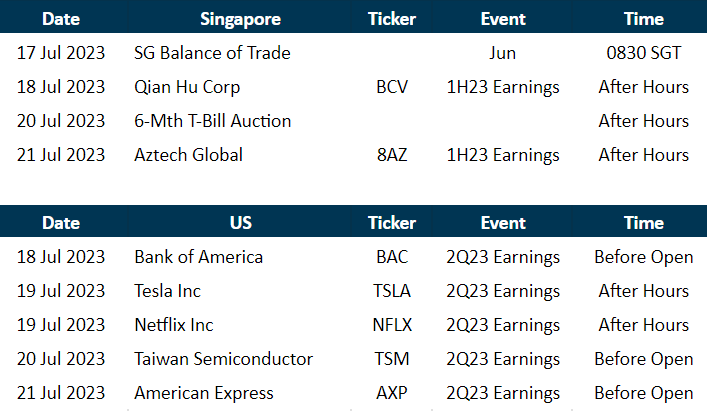 | Date | Singapore | Ticker | Event | Time |
|---|---|---|---|---|
| 17 Jul 2023 | SG Balance of Trade | | Jun | 0830 SGT |
| 18 Jul 2023 | Qian Hu Corp | BCV | 1H23 Earnings | After Hours |
| 20 Jul 2023 | 6-Mth T-Bill Auction | | | After Hours |
| 21 Jul 2023 | Aztech Global | 8AZ | 1H23 Earnings | After Hours |

| Date | US | Ticker | Event | Time |
|---|---|---|---|---|
| 18 Jul 2023 | Bank of America | BAC | 2Q23 Earnings | Before Open |
| 19 Jul 2023 | Tesla Inc | TSLA | 2Q23 Earnings | After Hours |
| 19 Jul 2023 | Netflix Inc | NFLX | 2Q23 Earnings | After Hours |
| 20 Jul 2023 | Taiwan Semiconductor | TSM | 2Q23 Earnings | Before Open |
| 21 Jul 2023 | American Express | AXP | 2Q23 Earnings | Before Open |